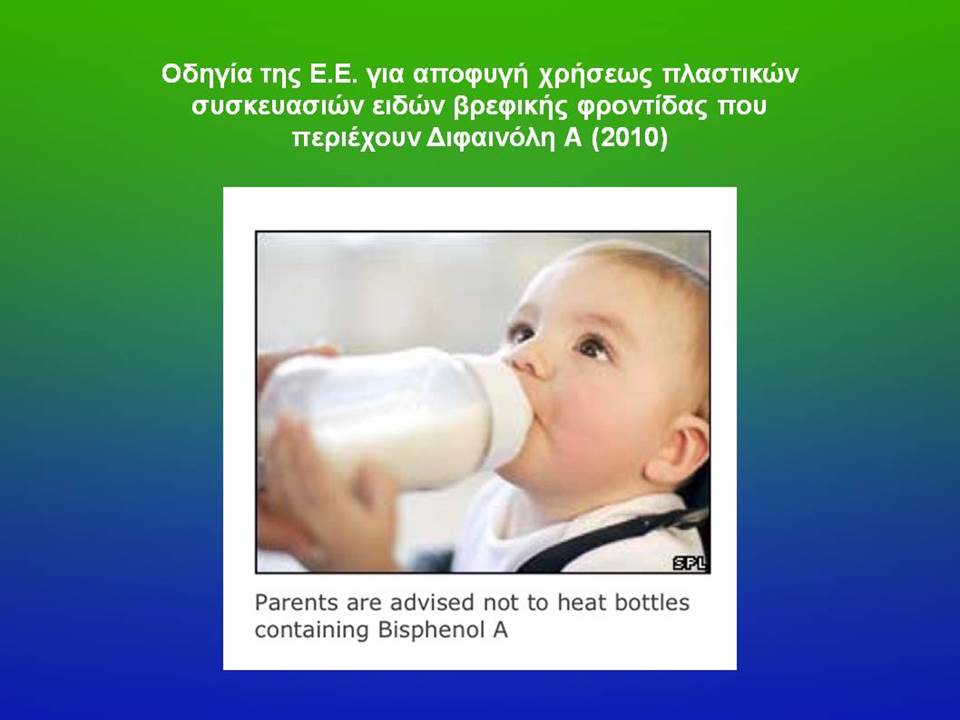 Οδηγία της Ε.Ε. για αποφυγή χρήσεως πλαστικών συσκευασιών ειδών βρεφικής φροντίδας που περιέχουν Διφαινόλη Α (2010)

SPL

Parents are advised not to heat bottles containing Bisphenol A